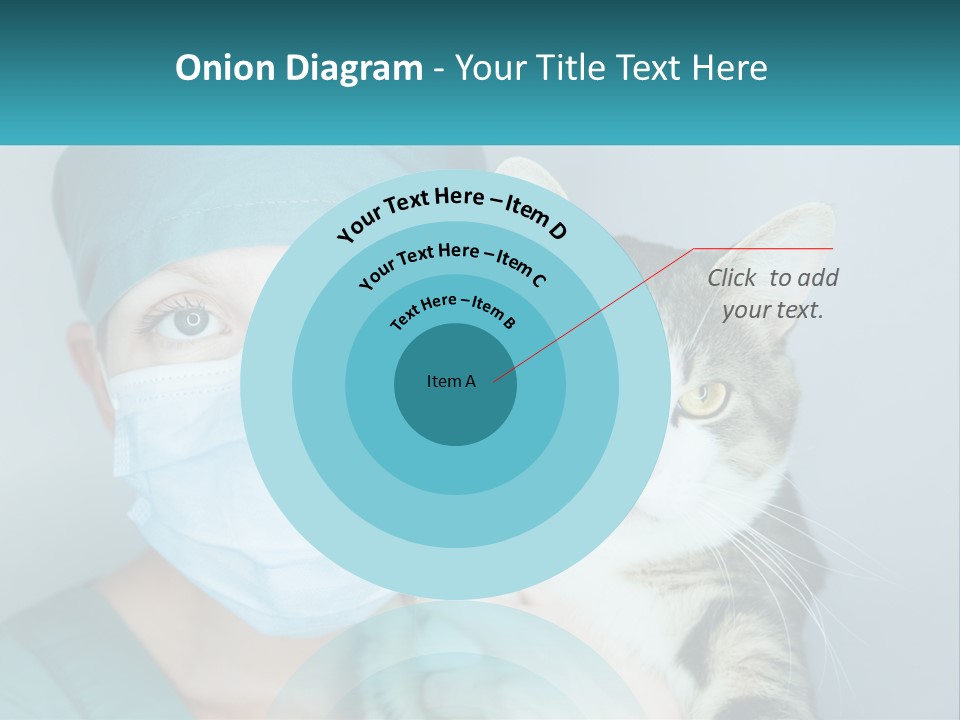 Onion Diagram - Your Title Text Here

Your Text Here – Item D

Your Text Here – Item C

Text Here – Item B

Item A

Click to add your text.